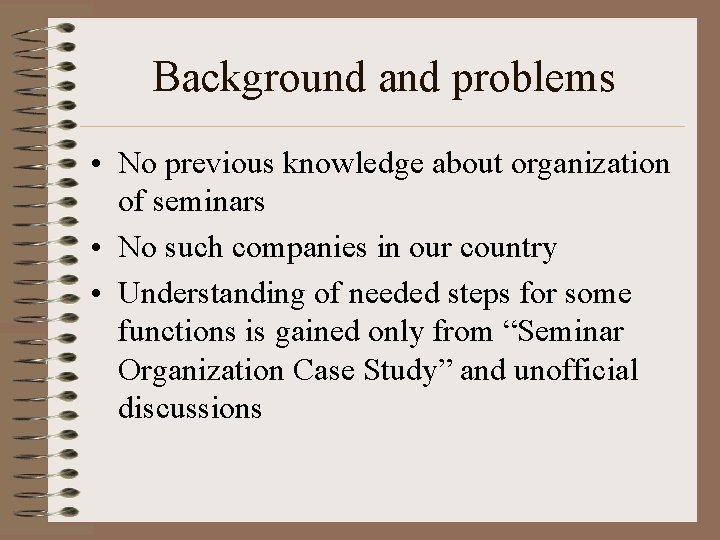 Background and problems

• No previous knowledge about organization of seminars
• No such companies in our country
• Understanding of needed steps for some functions is gained only from “Seminar Organization Case Study” and unofficial discussions